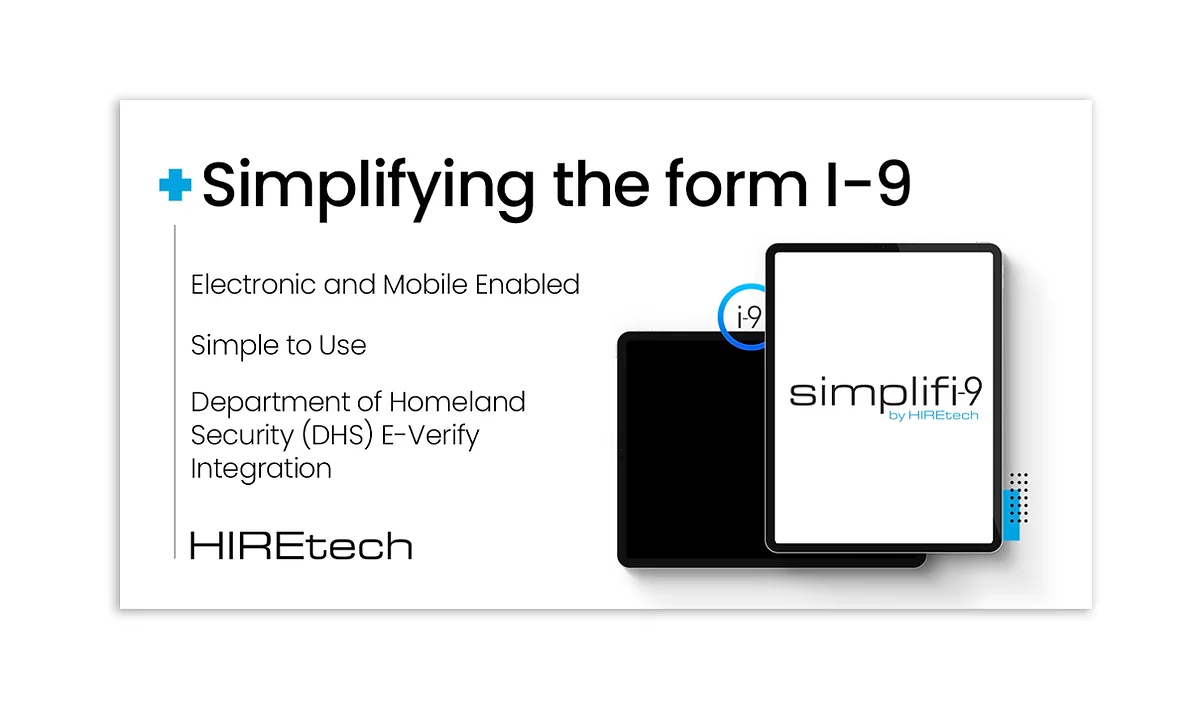 Simplifying the form I-9

Electronic and Mobile Enabled

Simple to Use

Department of Homeland Security (DHS) E-Verify Integration

HIREtech

i-9

simplifi-9
by HIREtech